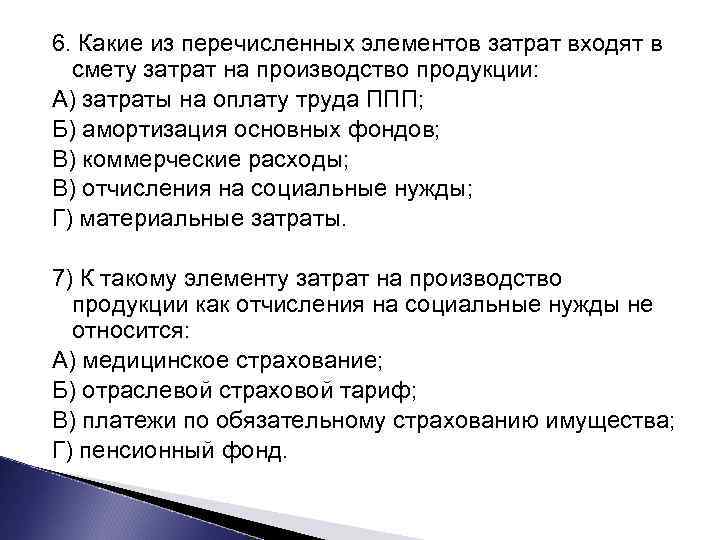 6. Какие из перечисленных элементов затрат входят в смету затрат на производство продукции:
А) затраты на оплату труда ППП;
Б) амортизация основных фондов;
В) коммерческие расходы;
В) отчисления на социальные нужды;
Г) материальные затраты.

7) К такому элементу затрат на производство продукции как отчисления на социальные нужды не относится:
А) медицинское страхование;
Б) отраслевой страховой тариф;
В) платежи по обязательному страхованию имущества;
Г) пенсионный фонд.